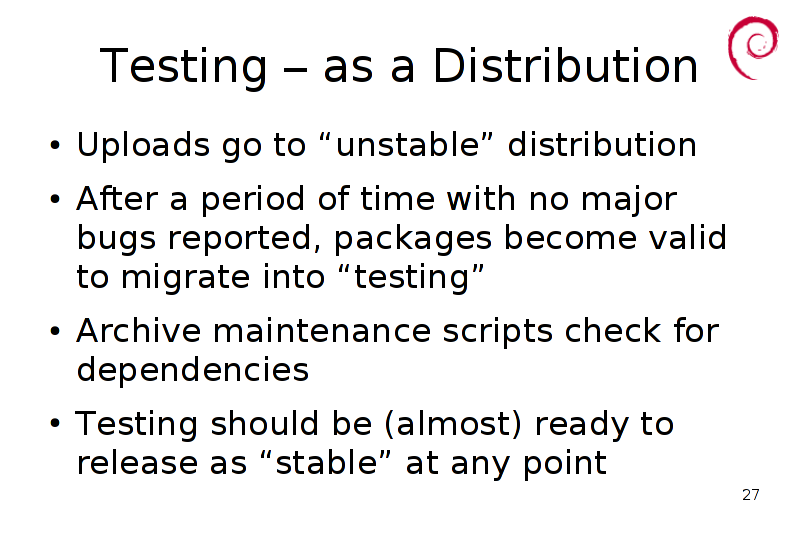 Testing – as a Distribution

• Uploads go to “unstable” distribution

• After a period of time with no major bugs reported, packages become valid to migrate into “testing”

• Archive maintenance scripts check for dependencies

• Testing should be (almost) ready to release as “stable” at any point

27